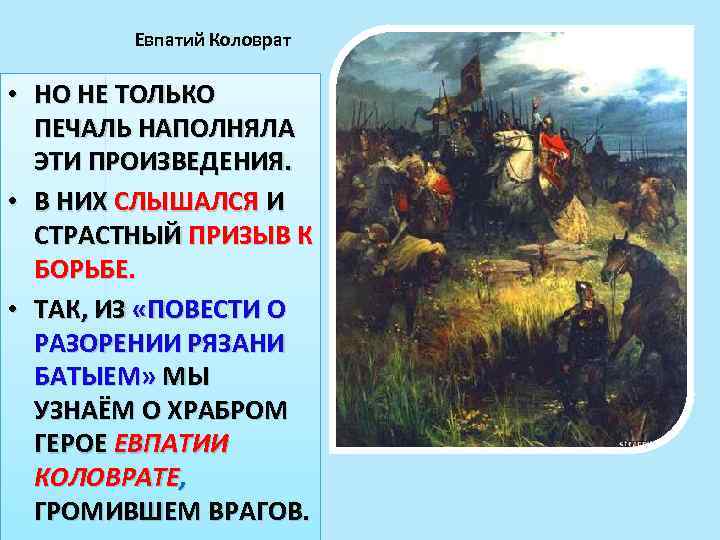 Евпатий Коловрат

• НО НЕ ТОЛЬКО ПЕЧАЛЬ НАПОЛНЯЛА ЭТИ ПРОИЗВЕДЕНИЯ.

• В НИХ СЛЫШАЛСЯ И СТРАСТНЫЙ ПРИЗЫВ К БОРЬБЕ.

• ТАК, ИЗ «ПОВЕСТИ О РАЗОРЕНИИ РЯЗАНИ БАТЫЕМ» МЫ УЗНАЁМ О ХРАБРОМ ГЕРОЕ ЕВПАТИИ КОЛОВРАТЕ, ГРОМИВШЕМ ВРАГОВ.